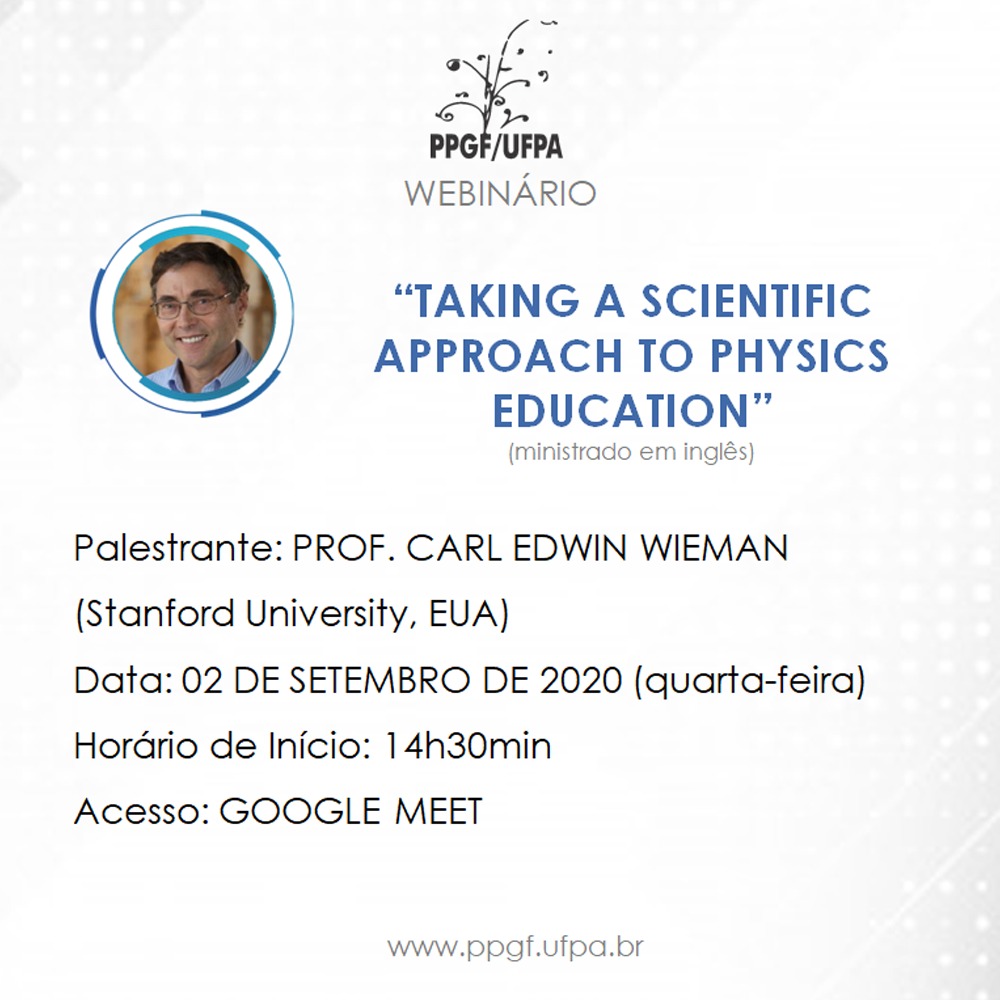 PPGF/UFPA
WEBINÁRIO

“TAKING A SCIENTIFIC APPROACH TO PHYSICS EDUCATION”
(ministrado em inglês)

Palestrante: PROF. CARL EDWIN WIEMAN
(Stanford University, EUA)
Data: 02 DE SETEMBRO DE 2020 (quarta-feira)
Horário de Início: 14h30min
Acesso: GOOGLE MEET

www.ppgf.ufpa.br